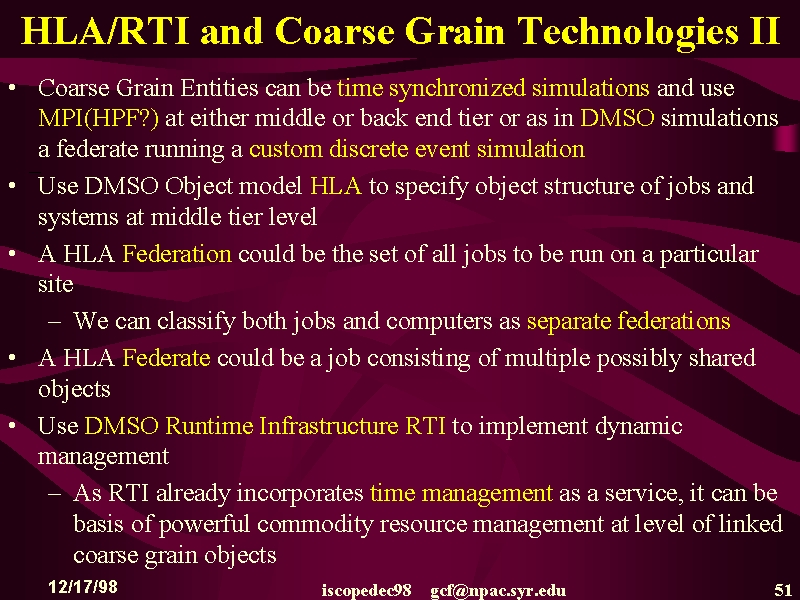 HLA/RTI and Coarse Grain Technologies II

• Coarse Grain Entities can be time synchronized simulations and use MPI(HPF?) at either middle or back end tier or as in DMSO simulations a federate running a custom discrete event simulation

• Use DMSO Object model HLA to specify object structure of jobs and systems at middle tier level

• A HLA Federation could be the set of all jobs to be run on a particular site

– We can classify both jobs and computers as separate federations

• A HLA Federate could be a job consisting of multiple possibly shared objects

• Use DMSO Runtime Infrastructure RTI to implement dynamic management

– As RTI already incorporates time management as a service, it can be basis of powerful commodity resource management at level of linked coarse grain objects

12/17/98 iscopedec98 gcf@npac.syr.edu 51